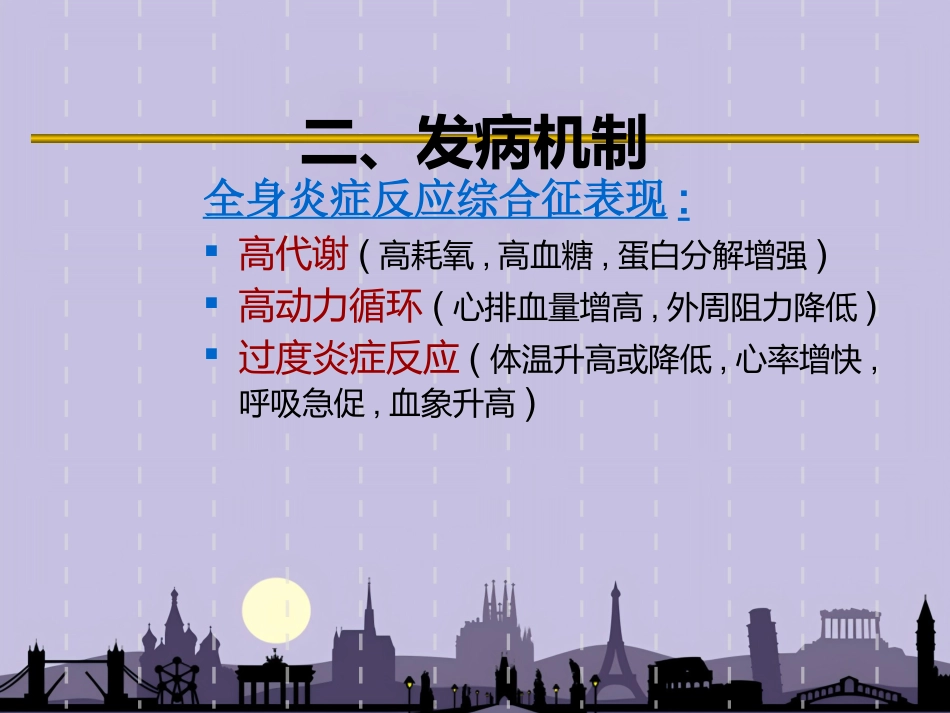 二、发病机制

全身炎症反应综合征表现：

▪ 高代谢（高耗氧，高血糖，蛋白分解增强）
▪ 高动力循环（心排血量增高，外周阻力降低）
▪ 过度炎症反应（体温升高或降低，心率增快，呼吸急促，血象升高）